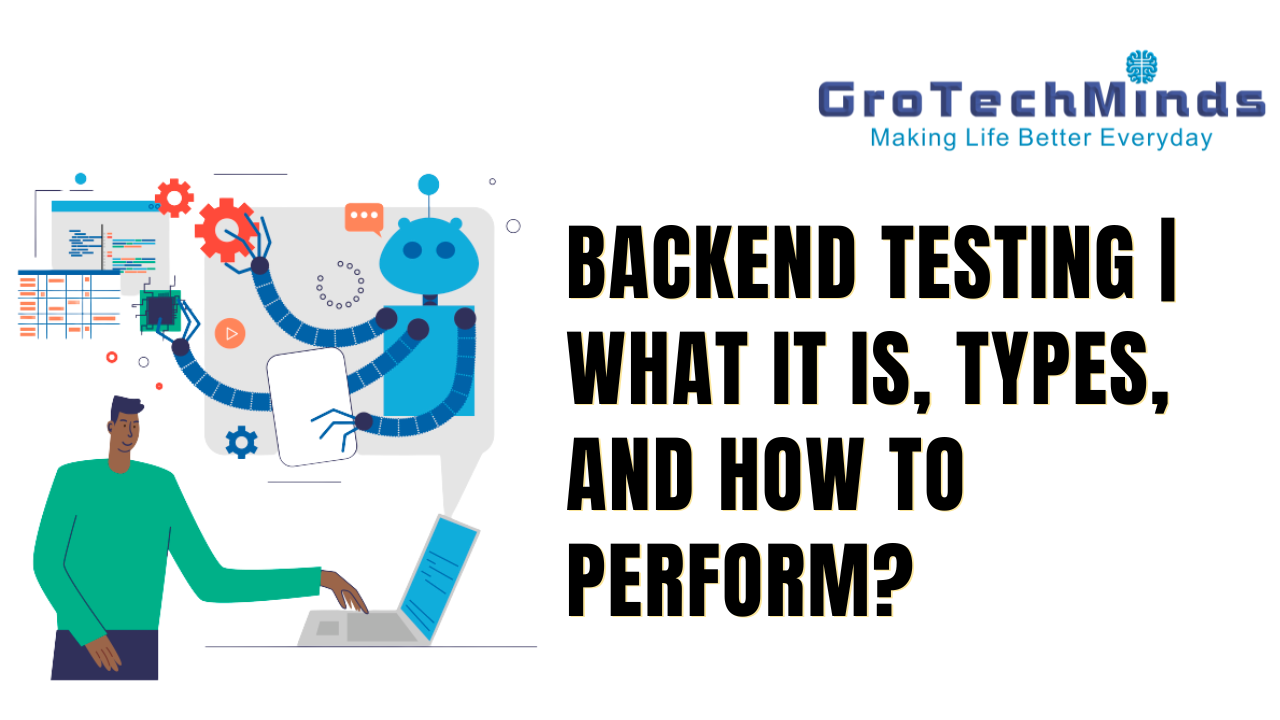 GroTechMinds
Making Life Better Everyday

BACKEND TESTING | WHAT IT IS, TYPES, AND HOW TO PERFORM?